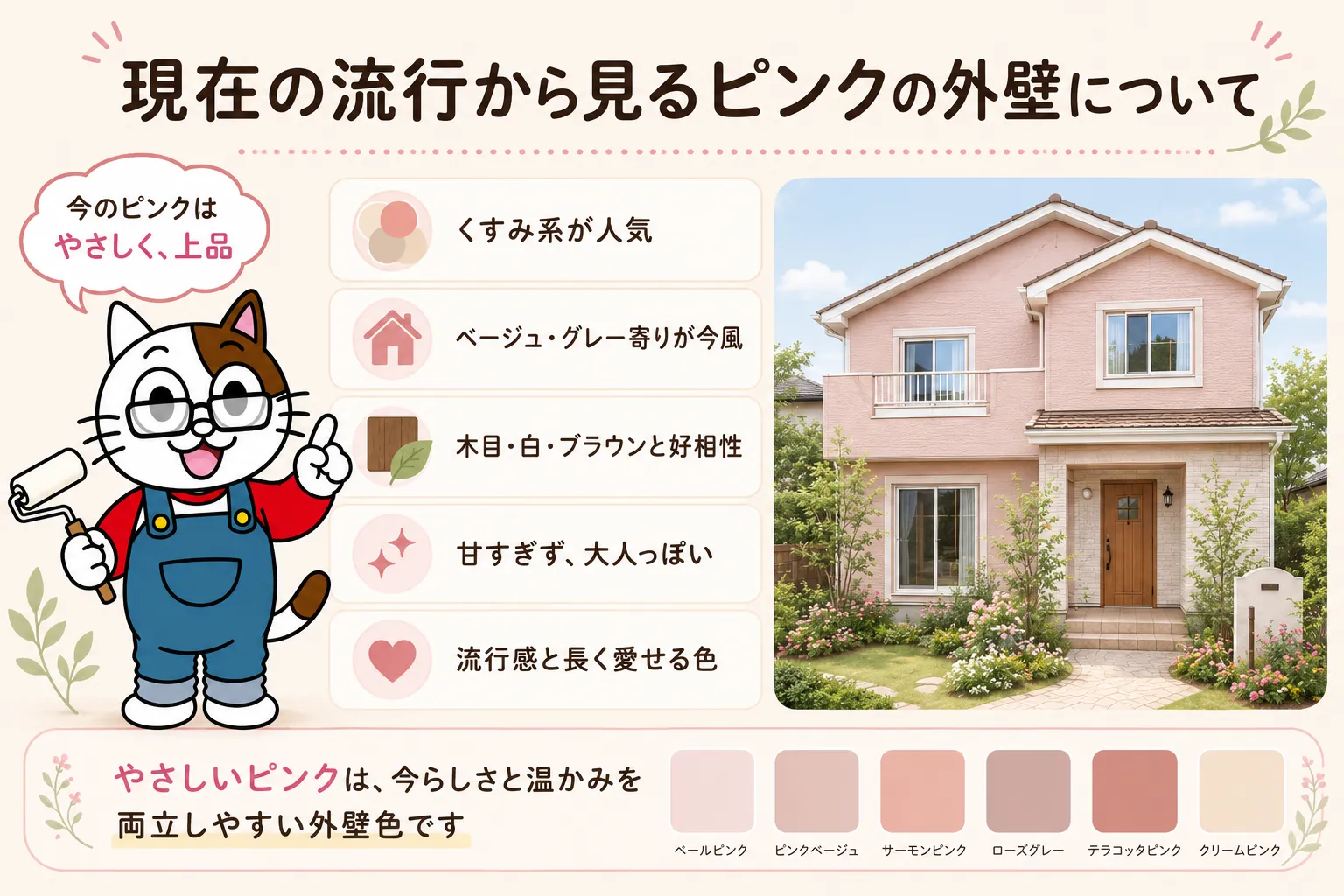 現在の流行から見るピンクの外壁について

今のピンクは
やさしく、上品

くすみ系が人気

ベージュ・グレー寄りが今風

木目・白・ブラウンと好相性

甘すぎず、大人っぽい

流行感と長く愛せる色

やさしいピンクは、今らしさと温かみを両立しやすい外壁色です

ペールピンク
ピンクベージュ
サーモンピンク
ローズグレー
テラコッタピンク
クリームピンク